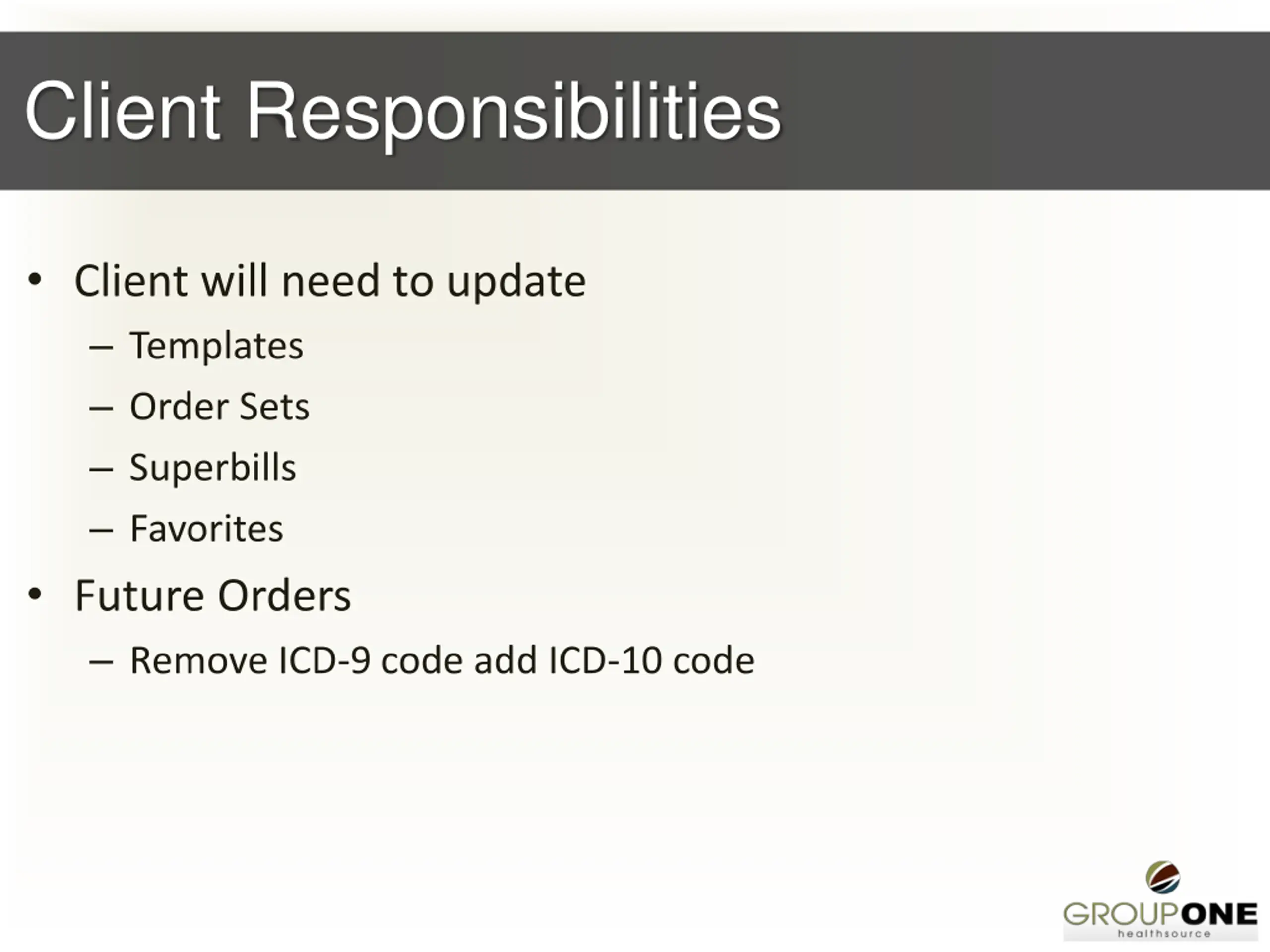 Client Responsibilities

• Client will need to update
  – Templates
  – Order Sets
  – Superbills
  – Favorites
• Future Orders
  – Remove ICD-9 code add ICD-10 code

GROUPONE
healthsource